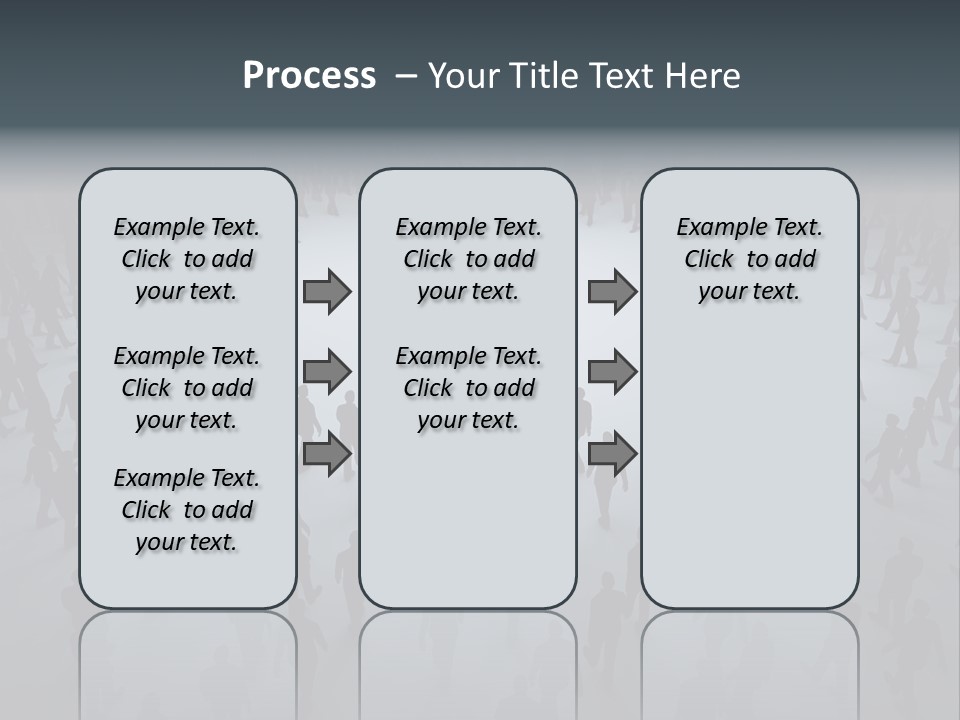 Process – Your Title Text Here

Example Text. Click to add your text.

Example Text. Click to add your text.

Example Text. Click to add your text.

Example Text. Click to add your text.

Example Text. Click to add your text.

Example Text. Click to add your text.